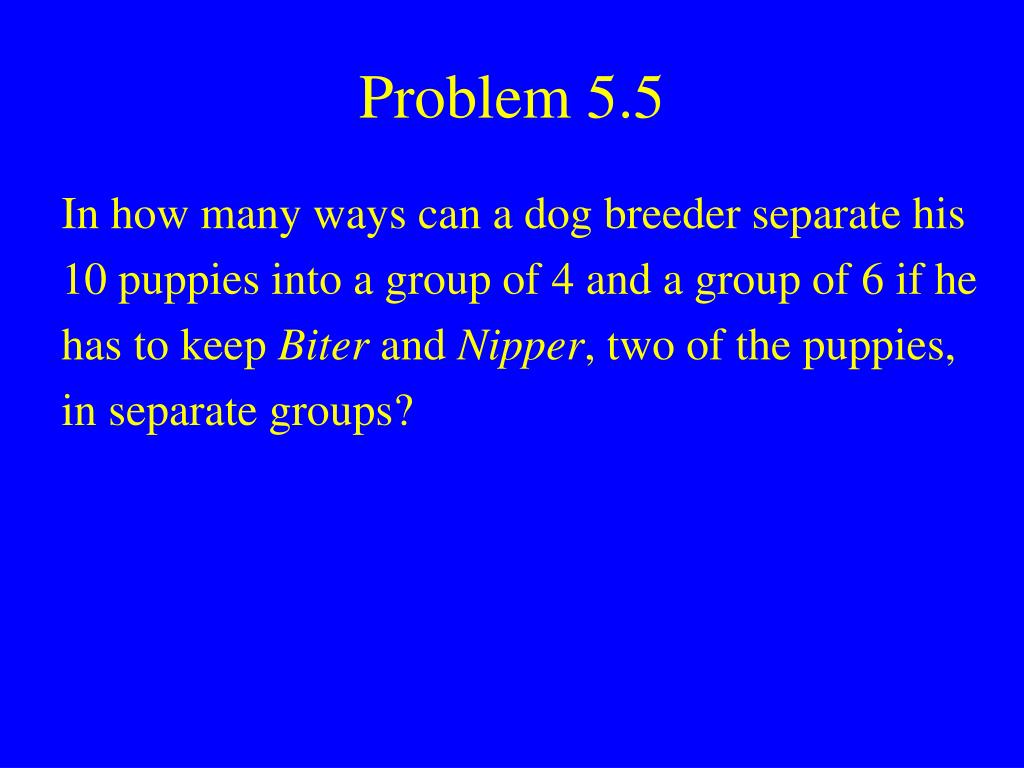 Problem 5.5

In how many ways can a dog breeder separate his 10 puppies into a group of 4 and a group of 6 if he has to keep Biter and Nipper, two of the puppies, in separate groups?